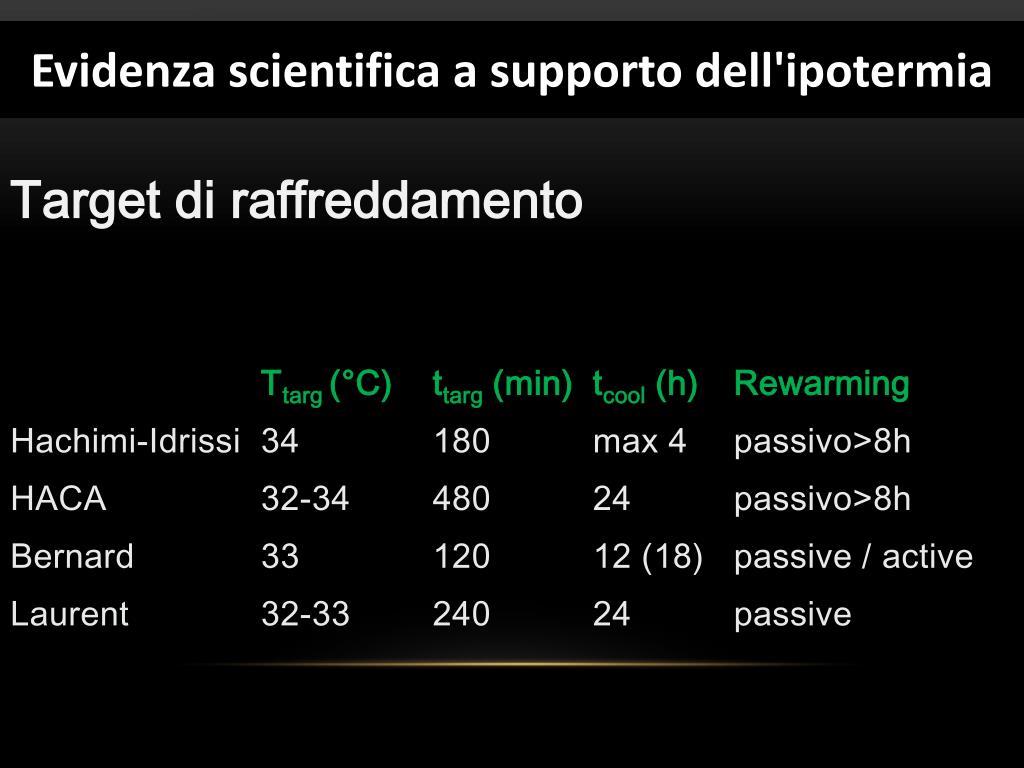 Evidenza scientifica a supporto dell'ipotermia

Target di raffreddamento

| | $T_{targ}$ (°C) | $t_{targ}$ (min) | $t_{cool}$ (h) | Rewarming |
|---|---|---|---|---|
| Hachimi-Idrissi | 34 | 180 | max 4 | passivo>8h |
| HACA | 32-34 | 480 | 24 | passivo>8h |
| Bernard | 33 | 120 | 12 (18) | passive / active |
| Laurent | 32-33 | 240 | 24 | passive |